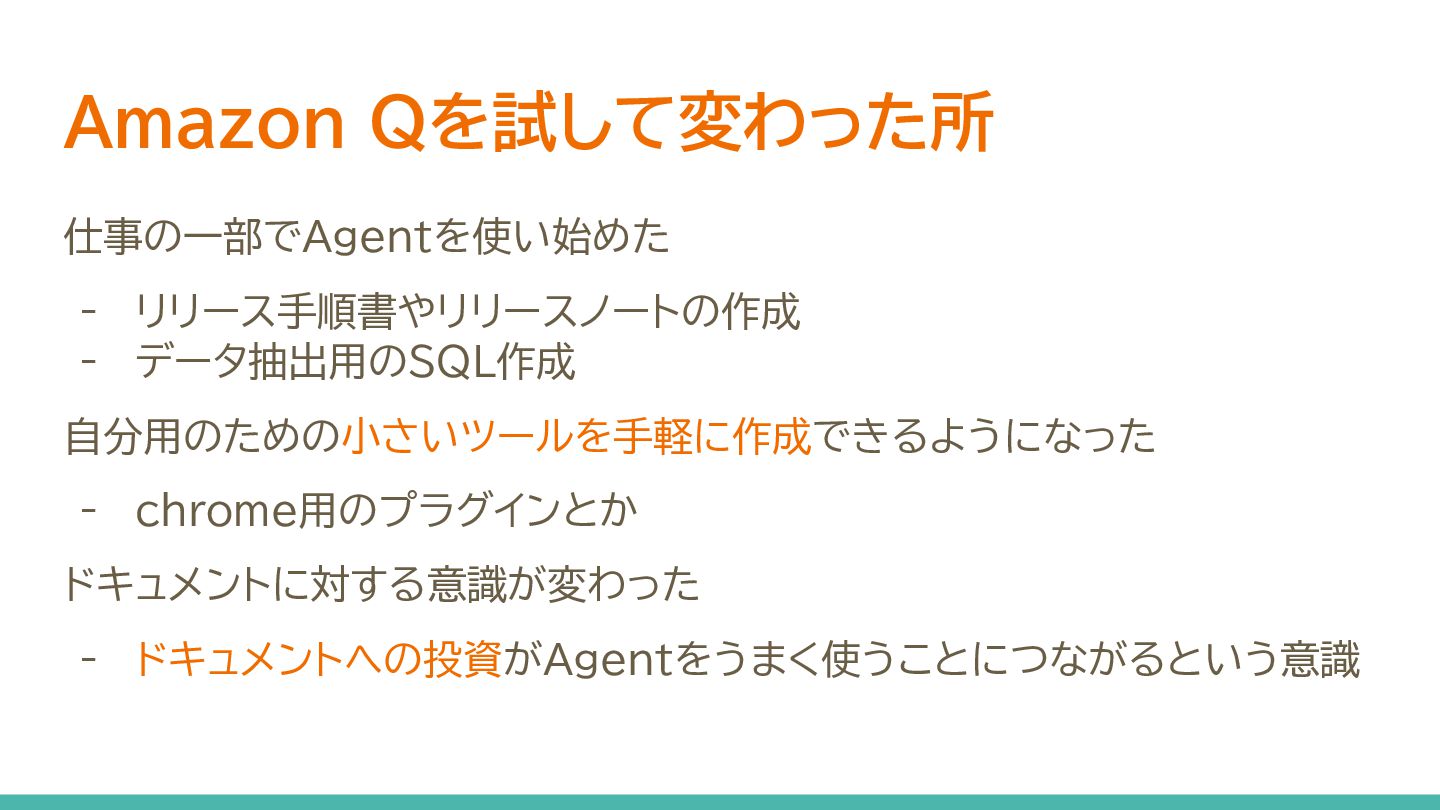 Amazon Qを試して変わった所

仕事の一部でAgentを使い始めた

- リリース手順書やリリースノートの作成
- データ抽出用のSQL作成

自分用のための小さいツールを手軽に作成できるようになった

- chrome用のプラグインとか

ドキュメントに対する意識が変わった

- ドキュメントへの投資がAgentをうまく使うことにつながるという意識